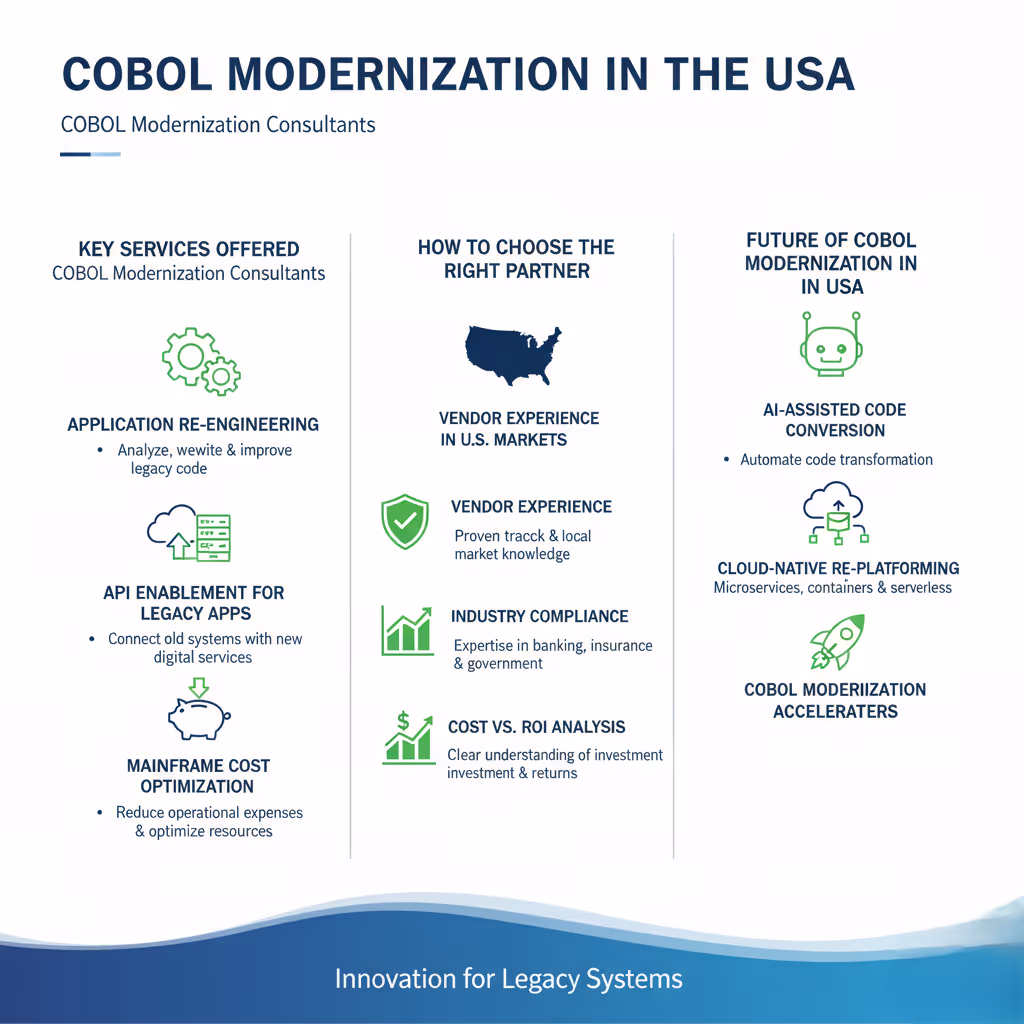 COBOL MODERNIZATION IN THE USA

COBOL Modernization Consultants

KEY SERVICES OFFERED
COBOL Modernization Consultants

APPLICATION RE-ENGINEERING
• Analyze, wewite & improve legacy code

API ENABLEMENT FOR LEGACY APPS
• Connect old systems with new digital services

MAINFRAME COST OPTIMIZATION
• Reduce operational expenses & optimize resources

HOW TO CHOOSE THE RIGHT PARTNER

VENDOR EXPERIENCE IN U.S. MARKETS

VENDOR EXPERIENCE
Proven tracck & local market knowledge

INDUSTRY COMPLIANCE
Expertise in banking, insurance & government

COST VS. ROI ANALYSIS
Clear understanding of investment investment & returns

FUTURE OF COBOL MODERNIZATION IN IN USA

AI-ASSISTED CODE CONVERSION
• Automate code transformation

CLOUD-NATIVE RE-PLATFORMING
Microservices, containers & serverless

COBOL MODERIIZATION ACCELERATERS

Innovation for Legacy Systems